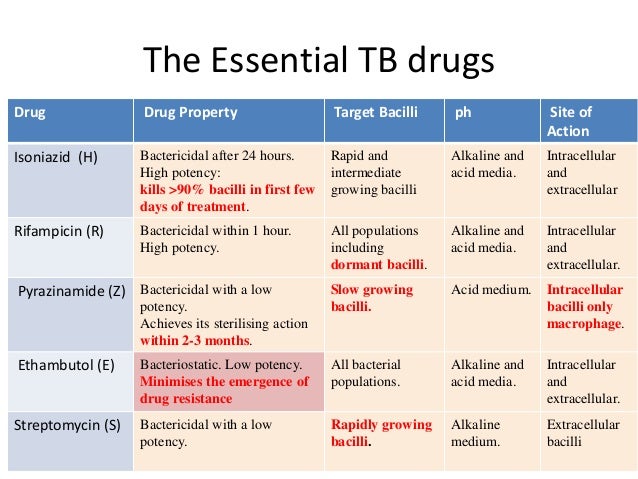 The Essential TB drugs

| Drug | Drug Property | Target Bacilli | ph | Site of Action |
|---|---|---|---|---|
| Isoniazid (H) | Bactericidal after 24 hours. High potency: kills >90% bacilli in first few days of treatment. | Rapid and intermediate growing bacilli | Alkaline and acid media. | Intracellular and extracellular |
| Rifampicin (R) | Bactericidal within 1 hour. High potency. | All populations including dormant bacilli. | Alkaline and acid media. | Intracellular and extracellular. |
| Pyrazinamide (Z) | Bactericidal with a low potency. Achieves its sterilising action within 2-3 months. | Slow growing bacilli. | Acid medium. | Intracellular bacilli only macrophage. |
| Ethambutol (E) | Bacteriostatic. Low potency. Minimises the emergence of drug resistance | All bacterial populations. | Alkaline and acid media. | Intracellular and extracellular. |
| Streptomycin (S) | Bactericidal with a low potency. | Rapidly growing bacilli. | Alkaline medium. | Extracellular bacilli |